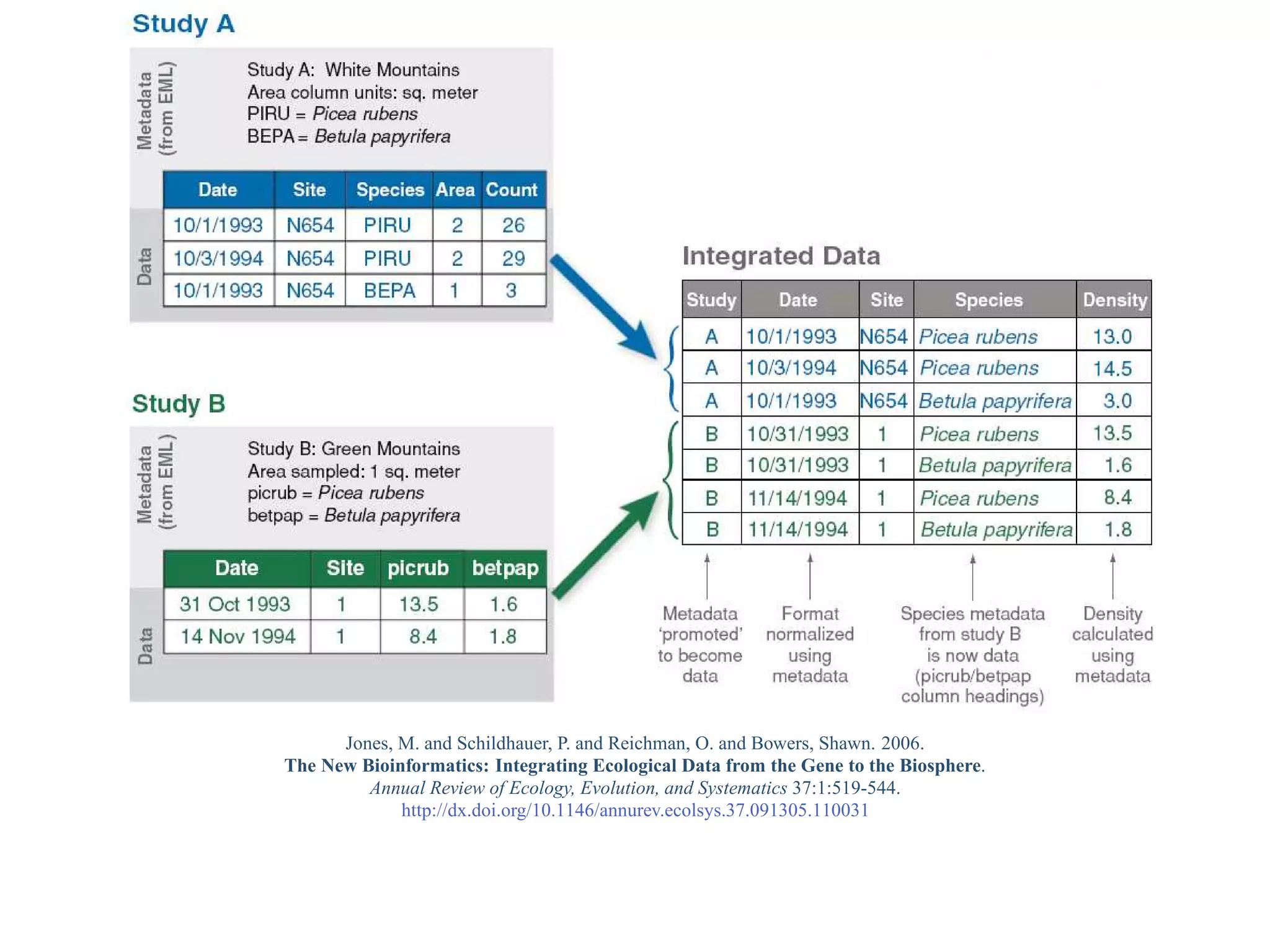 Study A

Metadata (from EML)

Study A: White Mountains
Area column units: sq. meter
PIRU = Picea rubens
BEPA = Betula papyrifera

Data

| Date | Site | Species | Area | Count |
|---|---|---|---|---|
| 10/1/1993 | N654 | PIRU | 2 | 26 |
| 10/3/1994 | N654 | PIRU | 2 | 29 |
| 10/1/1993 | N654 | BEPA | 1 | 3 |

Study B

Metadata (from EML)

Study B: Green Mountains
Area sampled: 1 sq. meter
picrub = Picea rubens
betpap = Betula papyrifera

Data

| Date | Site | picrub | betpap |
|---|---|---|---|
| 31 Oct 1993 | 1 | 13.5 | 1.6 |
| 14 Nov 1994 | 1 | 8.4 | 1.8 |

Integrated Data

| Study | Date | Site | Species | Density |
|---|---|---|---|---|
| A | 10/1/1993 | N654 | Picea rubens | 13.0 |
| A | 10/3/1994 | N654 | Picea rubens | 14.5 |
| A | 10/1/1993 | N654 | Betula papyrifera | 3.0 |
| B | 10/31/1993 | 1 | Picea rubens | 13.5 |
| B | 10/31/1993 | 1 | Betula papyrifera | 1.6 |
| B | 11/14/1994 | 1 | Picea rubens | 8.4 |
| B | 11/14/1994 | 1 | Betula papyrifera | 1.8 |

Metadata 'promoted' to become data

Format normalized using metadata

Species metadata from study B is now data (picrub/betpap column headings)

Density calculated using metadata

Jones, M. and Schildhauer, P. and Reichman, O. and Bowers, Shawn. 2006.
The New Bioinformatics: Integrating Ecological Data from the Gene to the Biosphere.
Annual Review of Ecology, Evolution, and Systematics 37:1:519-544.
http://dx.doi.org/10.1146/annurev.ecolsys.37.091305.110031